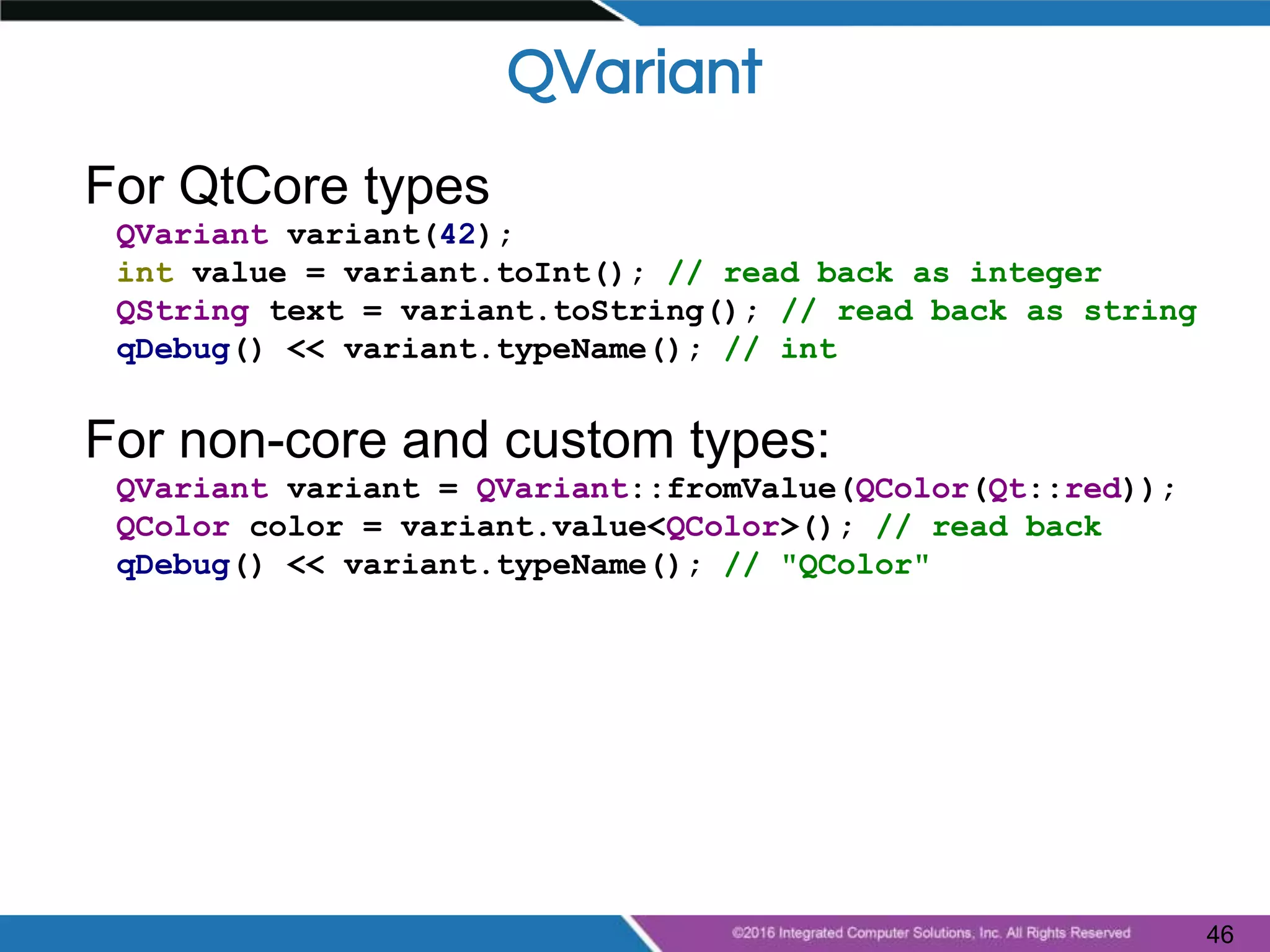 QVariant

For QtCore types

QVariant variant(42);
int value = variant.toInt(); // read back as integer
QString text = variant.toString(); // read back as string
qDebug() << variant.typeName(); // int

For non-core and custom types:

QVariant variant = QVariant::fromValue(QColor(Qt::red));
QColor color = variant.value<QColor>(); // read back
qDebug() << variant.typeName(); // "QColor"

©2016 Integrated Computer Solutions, Inc. All Rights Reserved

46